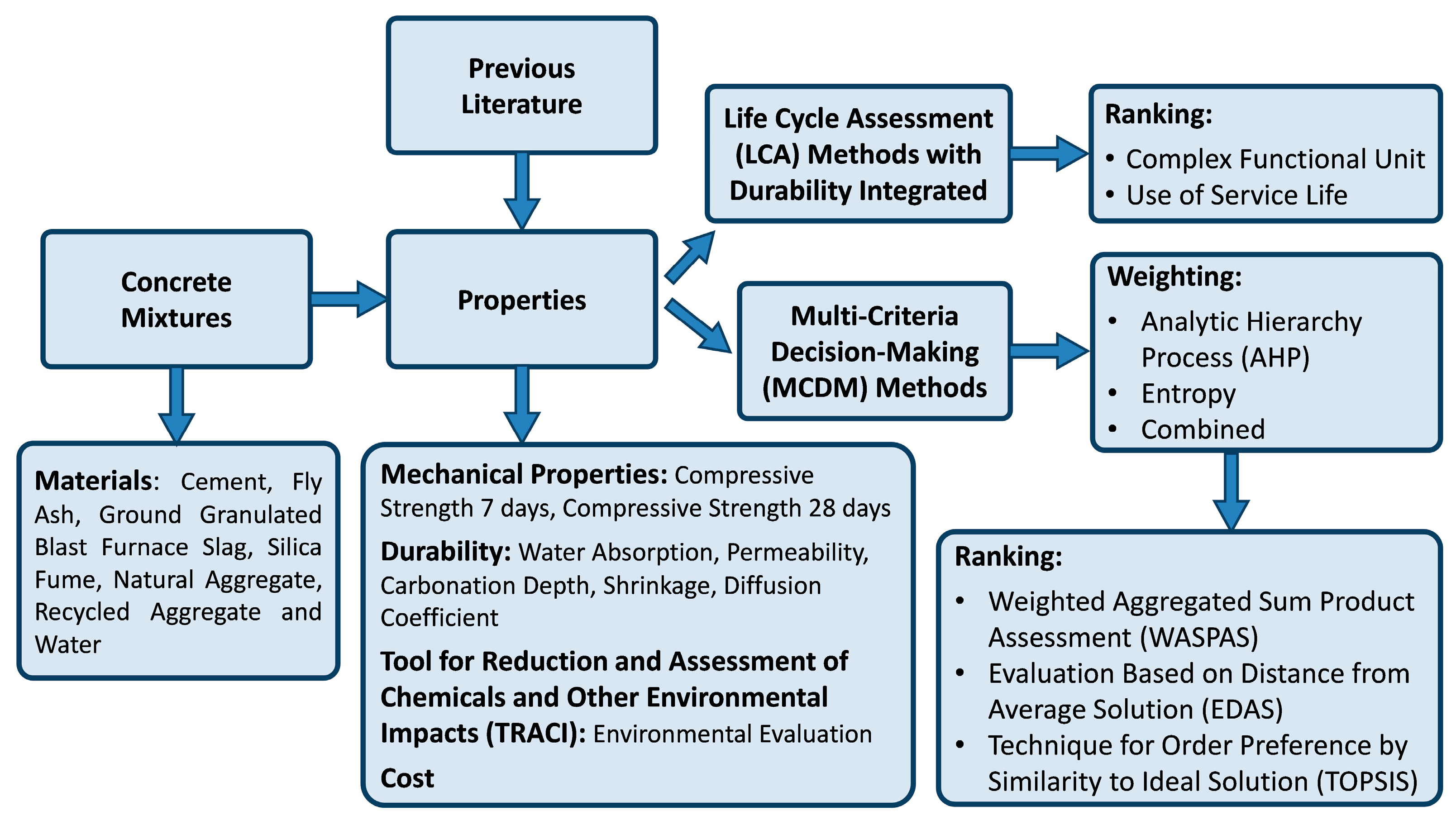 Previous Literature

Concrete Mixtures

Properties

Life Cycle Assessment (LCA) Methods with Durability Integrated

Ranking:
• Complex Functional Unit
• Use of Service Life

Multi-Criteria Decision-Making (MCDM) Methods

Weighting:
• Analytic Hierarchy Process (AHP)
• Entropy
• Combined

Materials: Cement, Fly Ash, Ground Granulated Blast Furnace Slag, Silica Fume, Natural Aggregate, Recycled Aggregate and Water

Mechanical Properties: Compressive Strength 7 days, Compressive Strength 28 days

Durability: Water Absorption, Permeability, Carbonation Depth, Shrinkage, Diffusion Coefficient

Tool for Reduction and Assessment of Chemicals and Other Environmental Impacts (TRACI): Environmental Evaluation

Cost

Ranking:
• Weighted Aggregated Sum Product Assessment (WASPAS)
• Evaluation Based on Distance from Average Solution (EDAS)
• Technique for Order Preference by Similarity to Ideal Solution (TOPSIS)